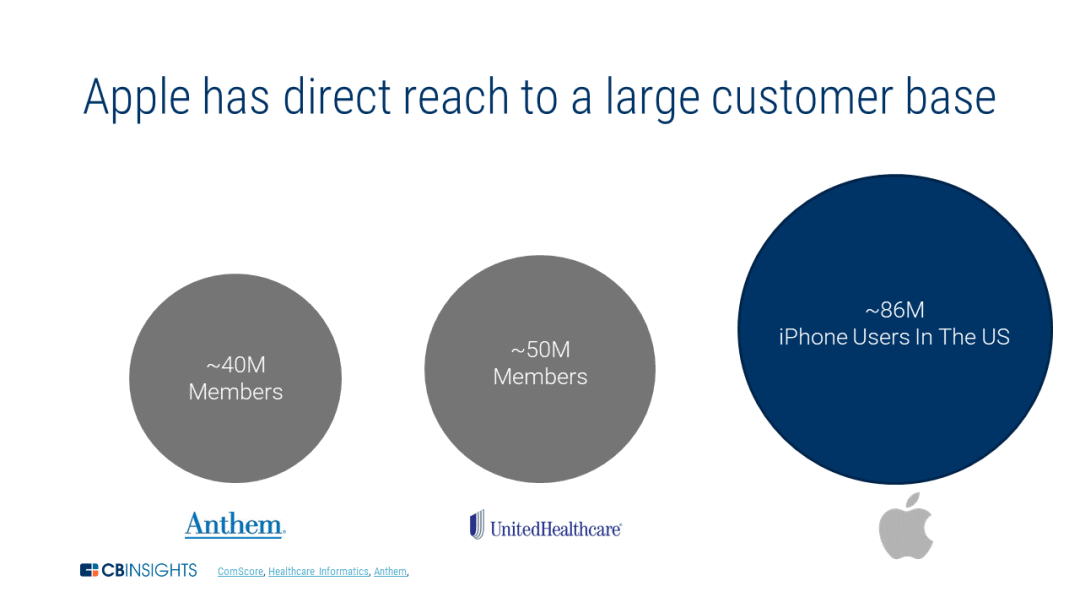 Apple has direct reach to a large customer base

~40M
Members

~50M
Members

~86M
iPhone Users In The US

Anthem.

UnitedHealthcare

CBINSIGHTS ComScore, Healthcare Informatics, Anthem,